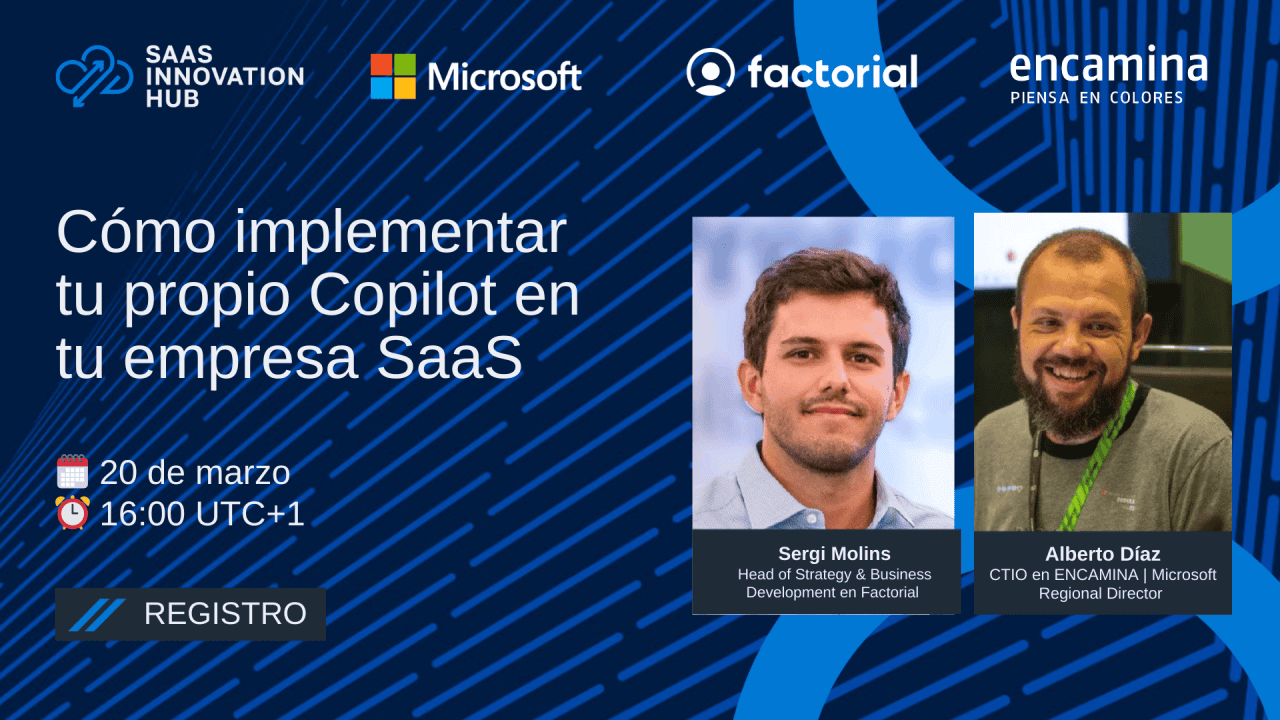 SAAS INNOVATION HUB

Microsoft

factorial

encamina
PIENSA EN COLORES

Cómo implementar tu propio Copilot en tu empresa SaaS

20 de marzo
16:00 UTC+1

REGISTRO

Sergi Molins
Head of Strategy & Business Development en Factorial

Alberto Díaz
CTIO en ENCAMINA | Microsoft Regional Director